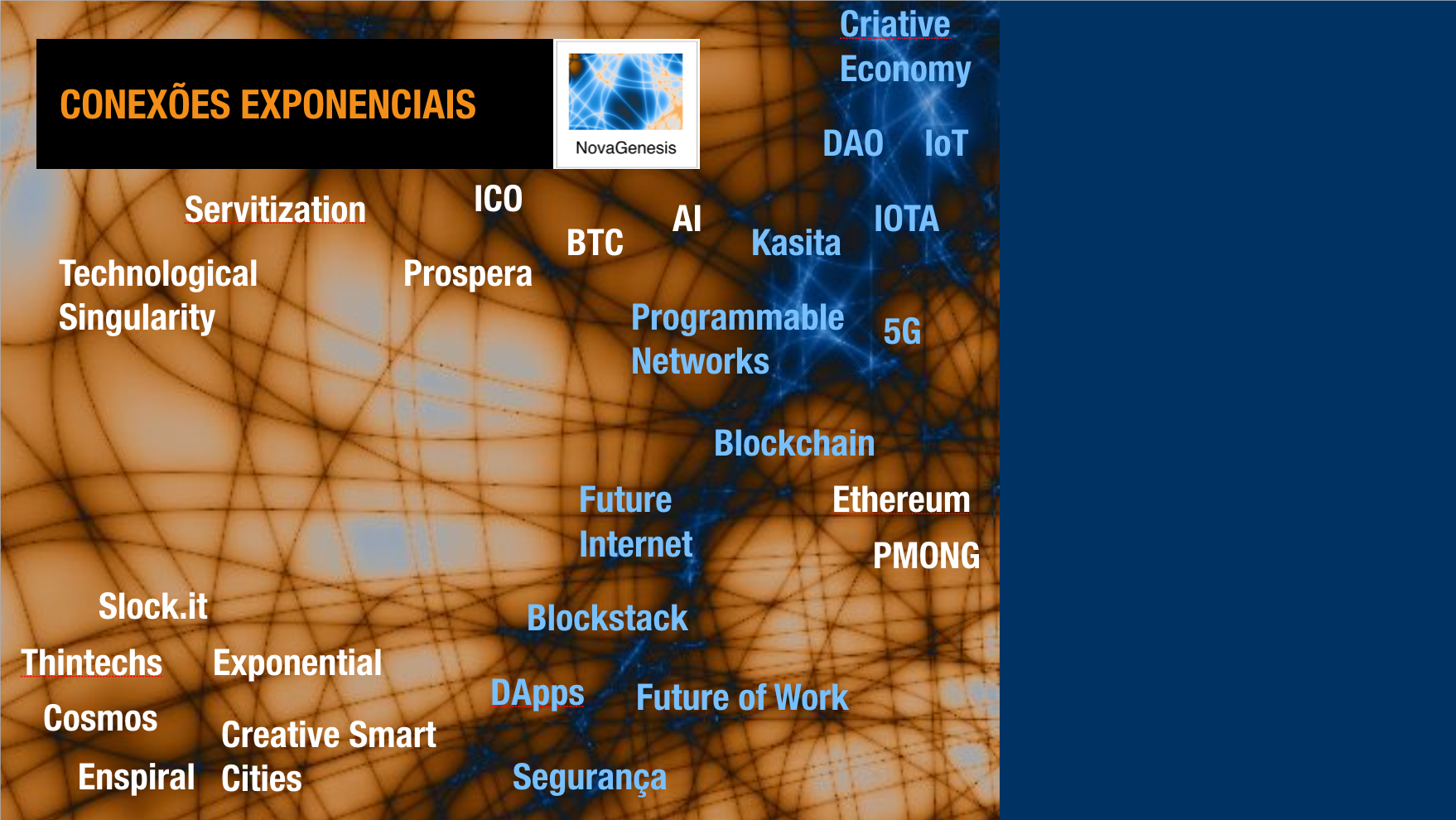 CONEXÕES EXPONENCIAIS

NovaGenesis

Criative Economy

DAO IoT

Servitization

ICO

BTC

AI

Kasita

IOTA

Technological Singularity

Prospera

Programmable Networks

5G

Blockchain

Future Internet

Ethereum

PMONG

Slock.it

Blockstack

Thintechs

Exponential

DApps

Future of Work

Cosmos

Creative Smart Cities

Enspiral

Segurança